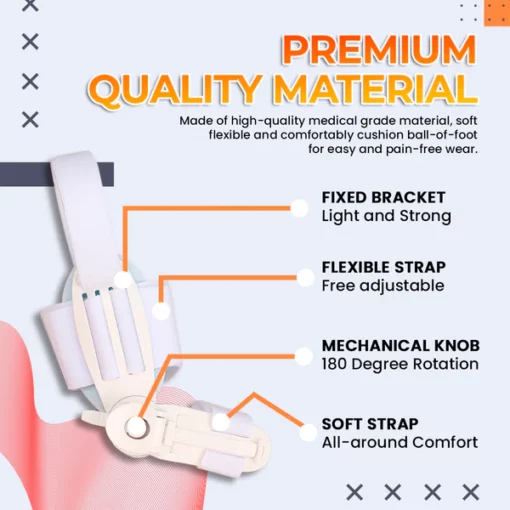 PREMIUM QUALITY MATERIAL

Made of high-quality medical grade material, soft flexible and comfortably cushion ball-of-foot for easy and pain-free wear.

FIXED BRACKET
Light and Strong

FLEXIBLE STRAP
Free adjustable

MECHANICAL KNOB
180 Degree Rotation

SOFT STRAP
All-around Comfort